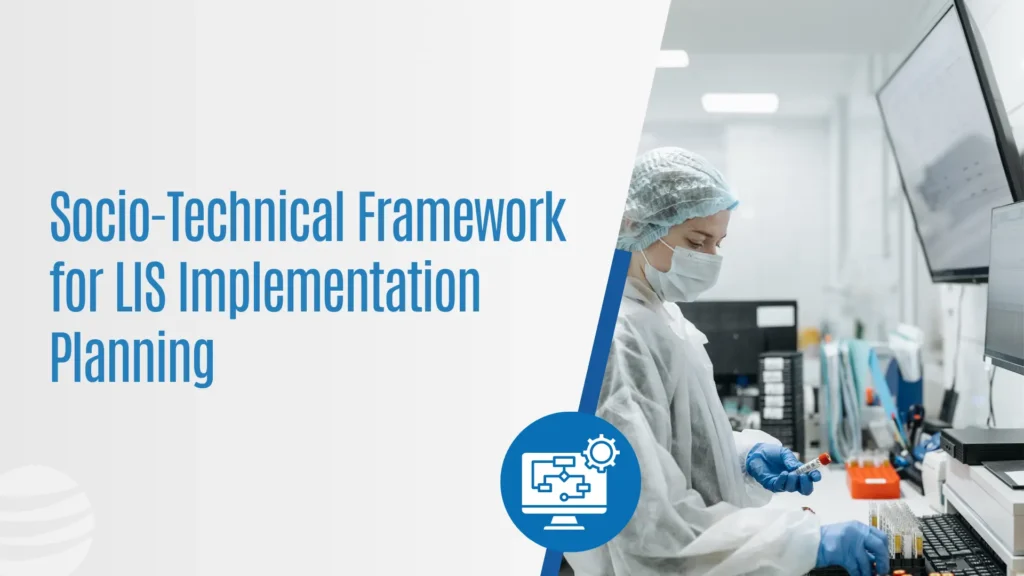 Socio-Technical Framework for LIS Implementation Planning